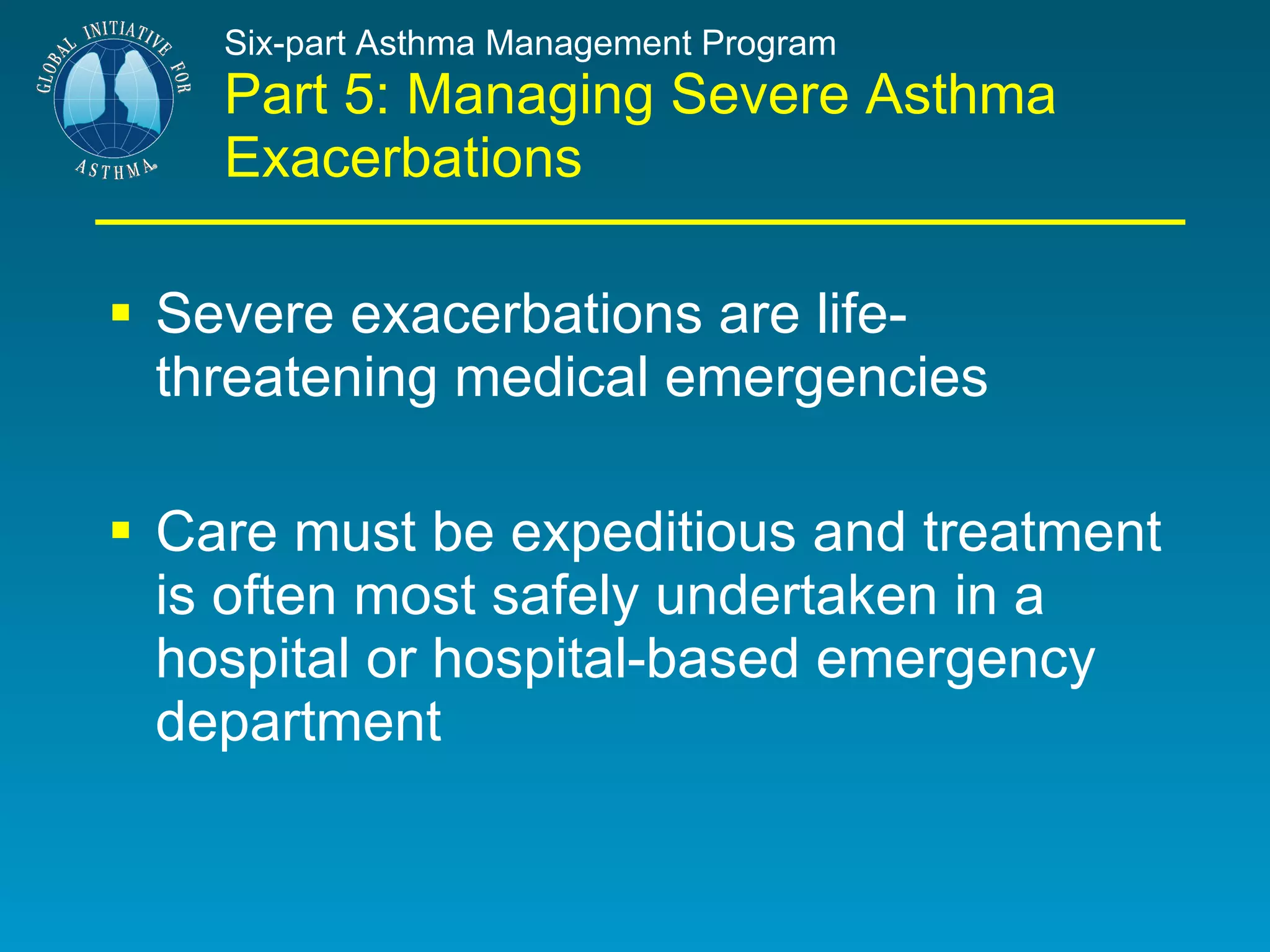 GLOBAL INITIATIVE FOR ASTHMA

Six-part Asthma Management Program

Part 5: Managing Severe Asthma Exacerbations

▪ Severe exacerbations are life-threatening medical emergencies

▪ Care must be expeditious and treatment is often most safely undertaken in a hospital or hospital-based emergency department